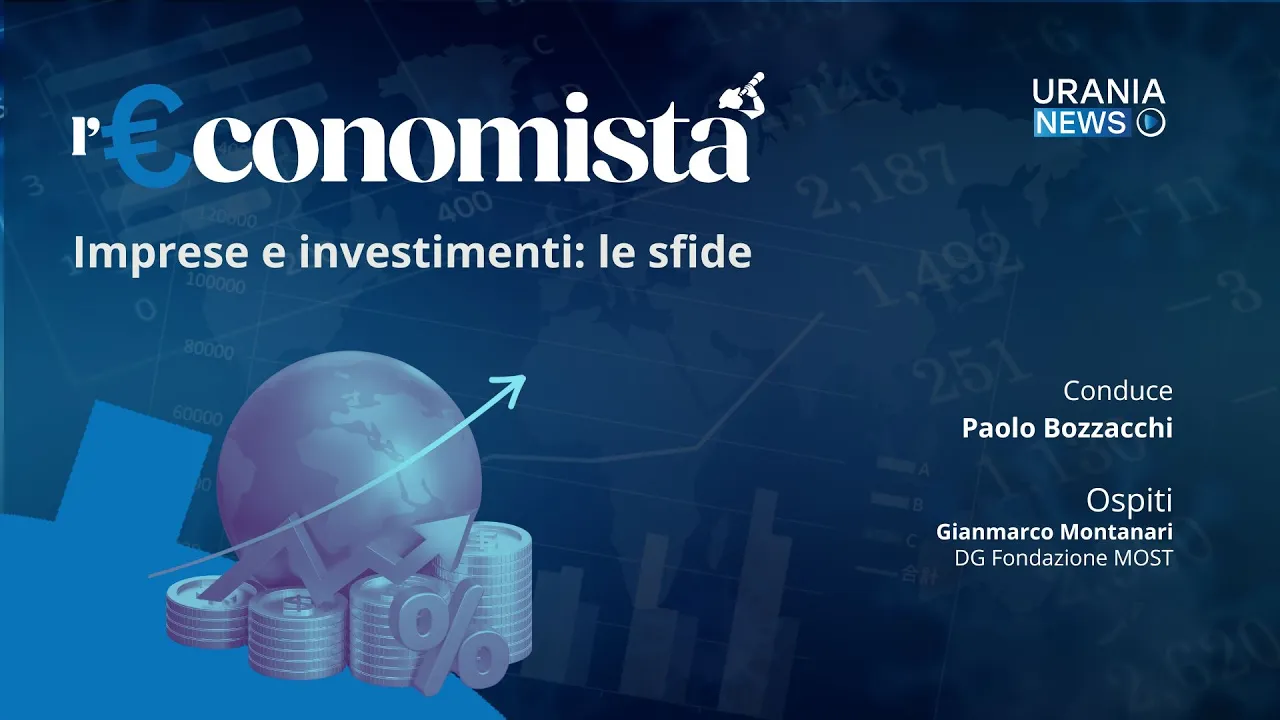 l'€conomista

URANIA NEWS

Imprese e investimenti: le sfide

Conduce
Paolo Bozzacchi

Ospiti
Gianmarco Montanari
DG Fondazione MOST